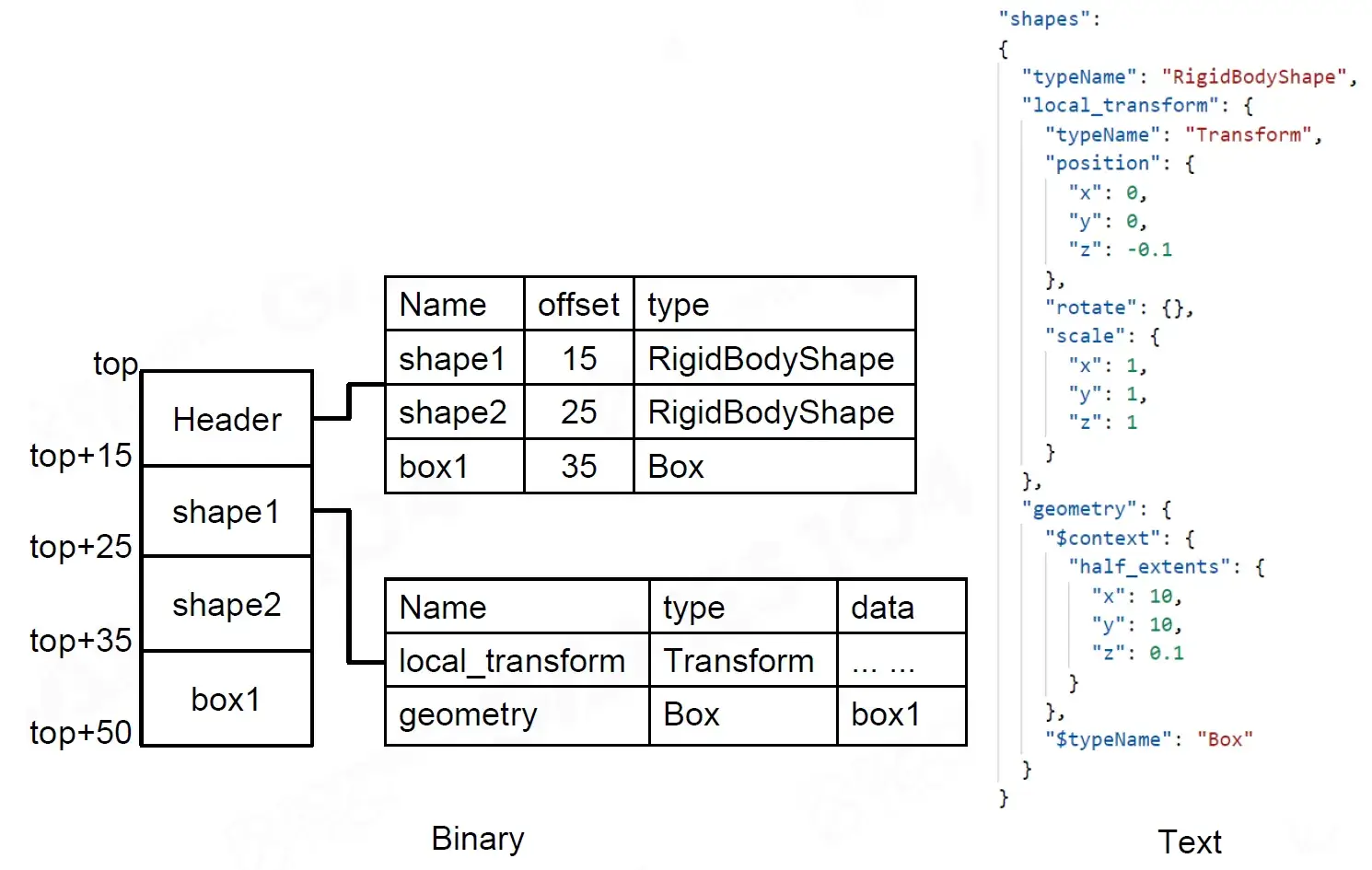 top
Header
top+15
shape1
top+25
shape2
top+35
box1
top+50

| Name | offset | type |
|---|---|---|
| shape1 | 15 | RigidBodyShape |
| shape2 | 25 | RigidBodyShape |
| box1 | 35 | Box |

| Name | type | data |
|---|---|---|
| local_transform | Transform | ... ... |
| geometry | Box | box1 |

Binary

"shapes":
{
"typeName": "RigidBodyShape",
"local_transform": {
"typeName": "Transform",
"position": {
"x": 0,
"y": 0,
"z": -0.1
},
"rotate": {},
"scale": {
"x": 1,
"y": 1,
"z": 1
}
},
"geometry": {
"$context": {
"half_extents": {
"x": 10,
"y": 10,
"z": 0.1
}
},
"$typeName": "Box"
}
}

Text